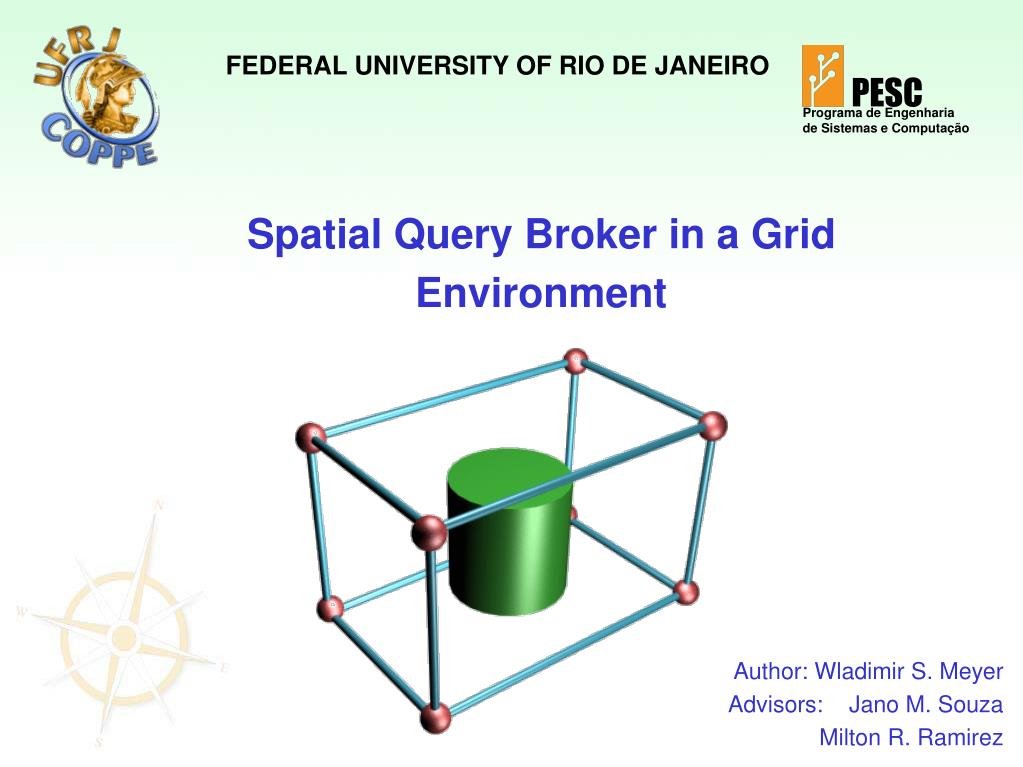 UFRJ
COPPE

FEDERAL UNIVERSITY OF RIO DE JANEIRO

PESC
Programa de Engenharia de Sistemas e Computação

Spatial Query Broker in a Grid Environment

N
W
E
S

Author: Wladimir S. Meyer
Advisors: Jano M. Souza
Milton R. Ramirez